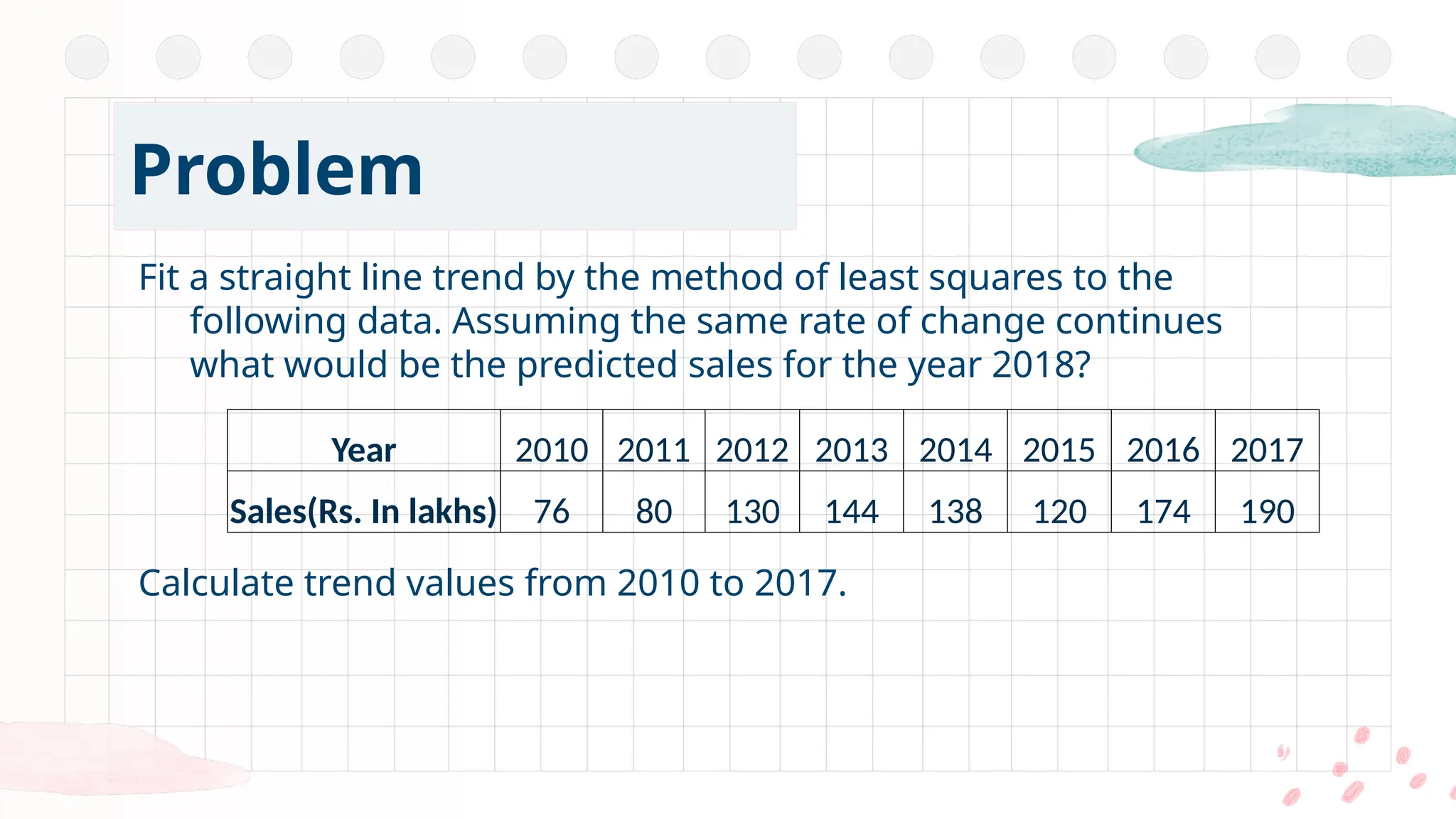 Problem

Fit a straight line trend by the method of least squares to the following data. Assuming the same rate of change continues what would be the predicted sales for the year 2018?

| Year | 2010 | 2011 | 2012 | 2013 | 2014 | 2015 | 2016 | 2017 |
|---|---|---|---|---|---|---|---|---|
| Sales(Rs. In lakhs) | 76 | 80 | 130 | 144 | 138 | 120 | 174 | 190 |

Calculate trend values from 2010 to 2017.